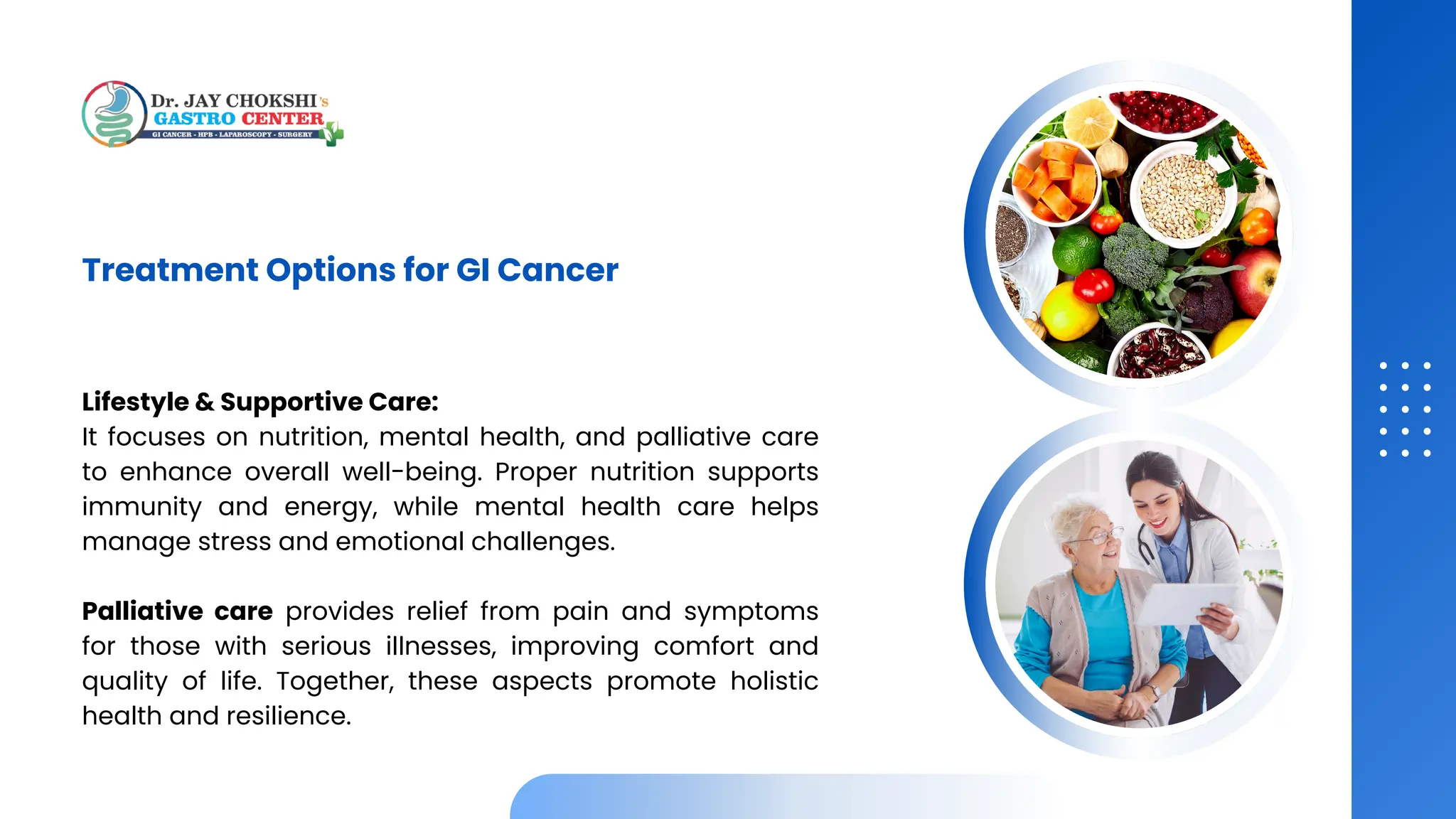 Dr. JAY CHOKSHI's
GASTRO CENTER
GI CANCER - HPB - LAPAROSCOPY - SURGERY

Treatment Options for GI Cancer

Lifestyle & Supportive Care:
It focuses on nutrition, mental health, and palliative care to enhance overall well-being. Proper nutrition supports immunity and energy, while mental health care helps manage stress and emotional challenges.

Palliative care provides relief from pain and symptoms for those with serious illnesses, improving comfort and quality of life. Together, these aspects promote holistic health and resilience.